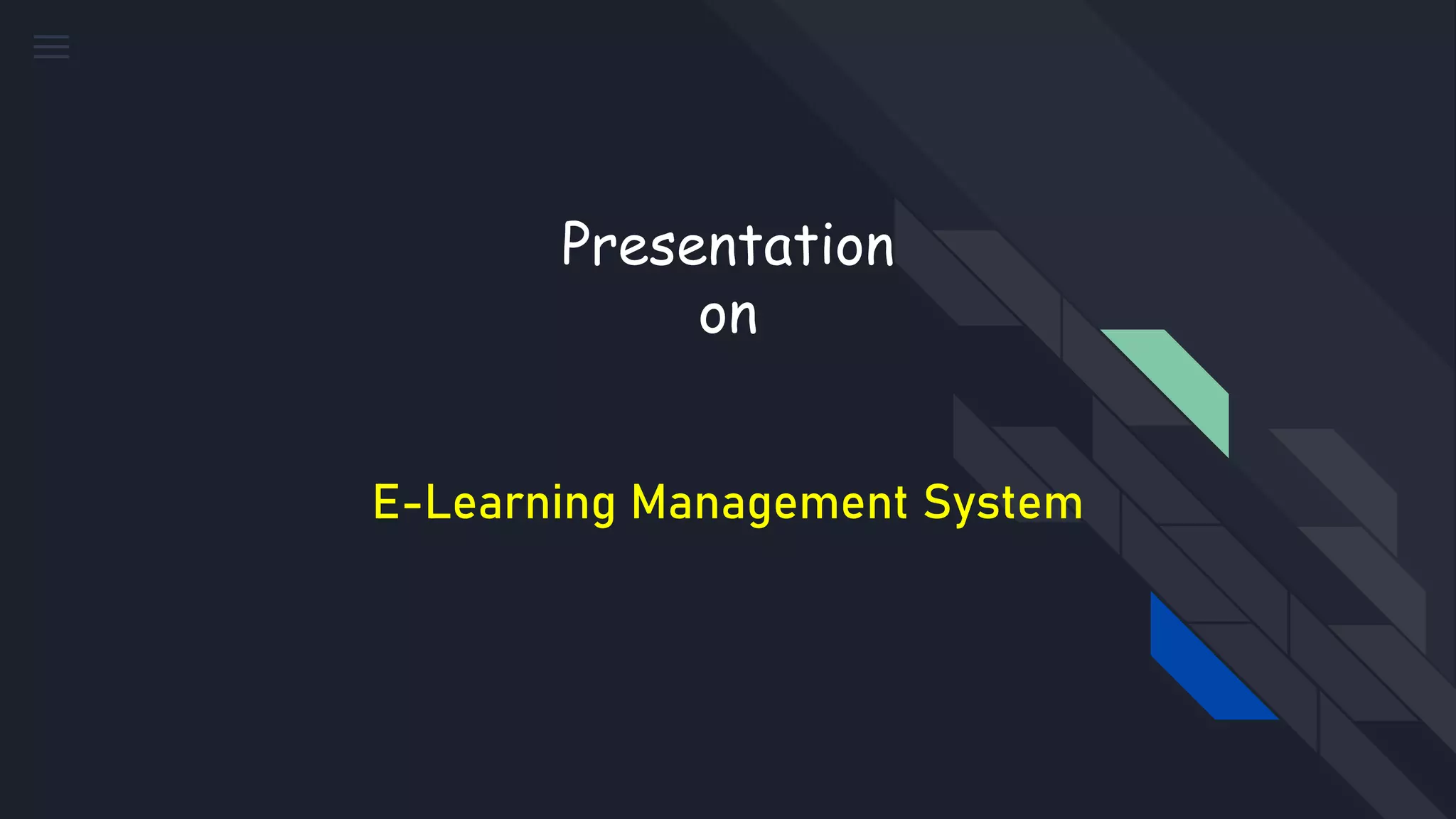 Presentation
on

E-Learning Management System